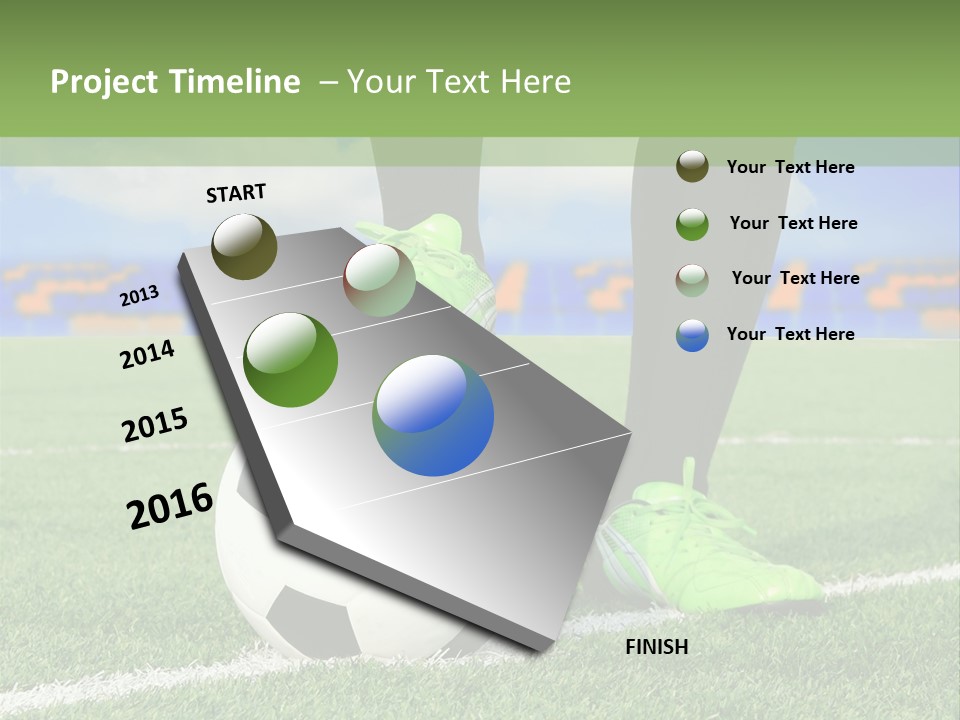 Project Timeline – Your Text Here

START

2013

2014

2015

2016

FINISH

Your Text Here

Your Text Here

Your Text Here

Your Text Here